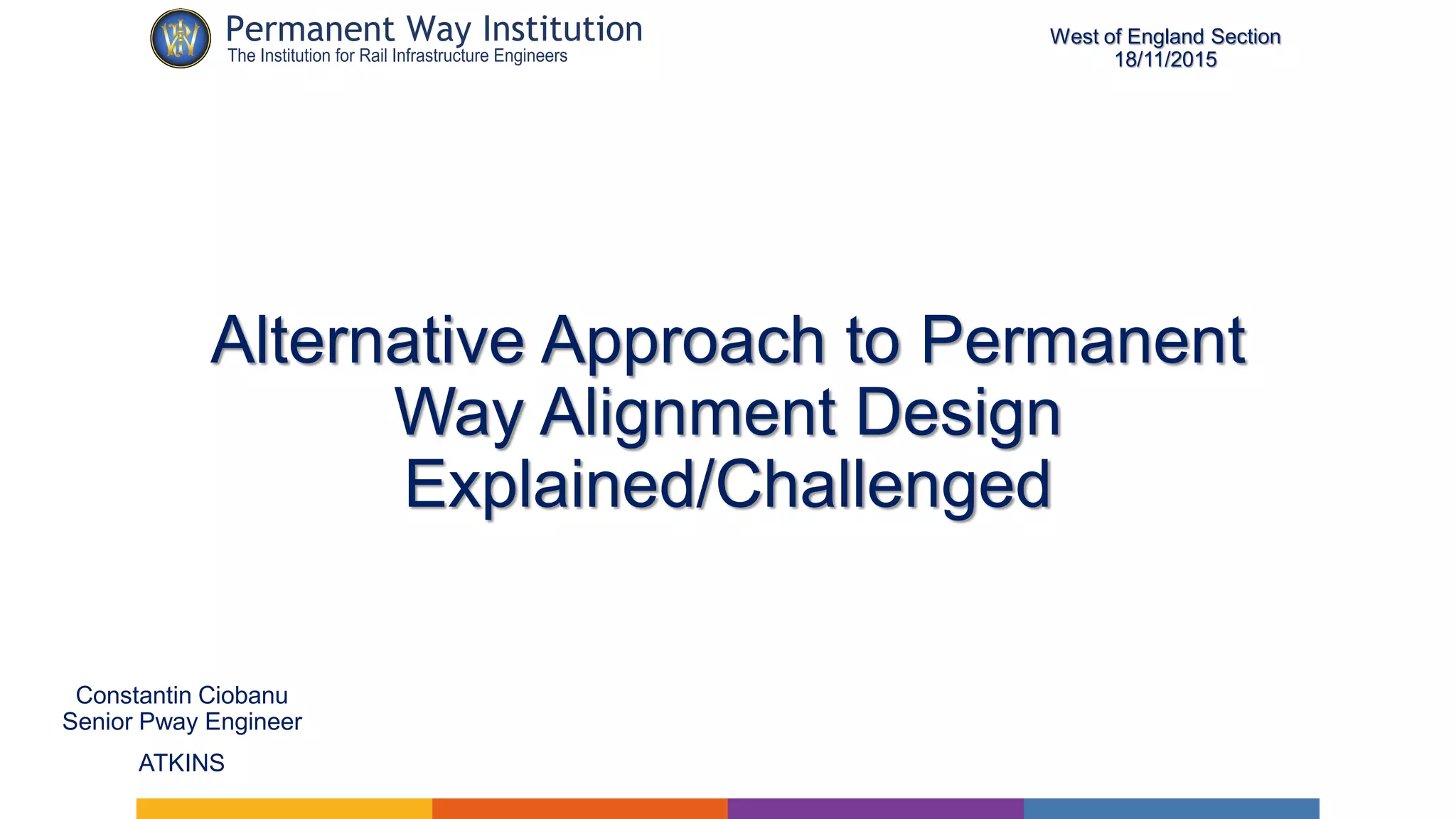 Permanent Way Institution
The Institution for Rail Infrastructure Engineers

West of England Section
18/11/2015

Alternative Approach to Permanent Way Alignment Design Explained/Challenged

Constantin Ciobanu
Senior Pway Engineer

ATKINS